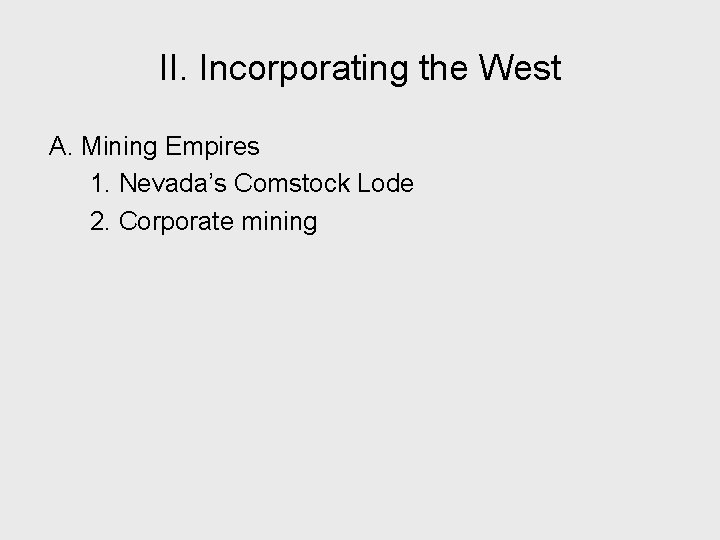 II. Incorporating the West

A. Mining Empires

1. Nevada’s Comstock Lode

2. Corporate mining